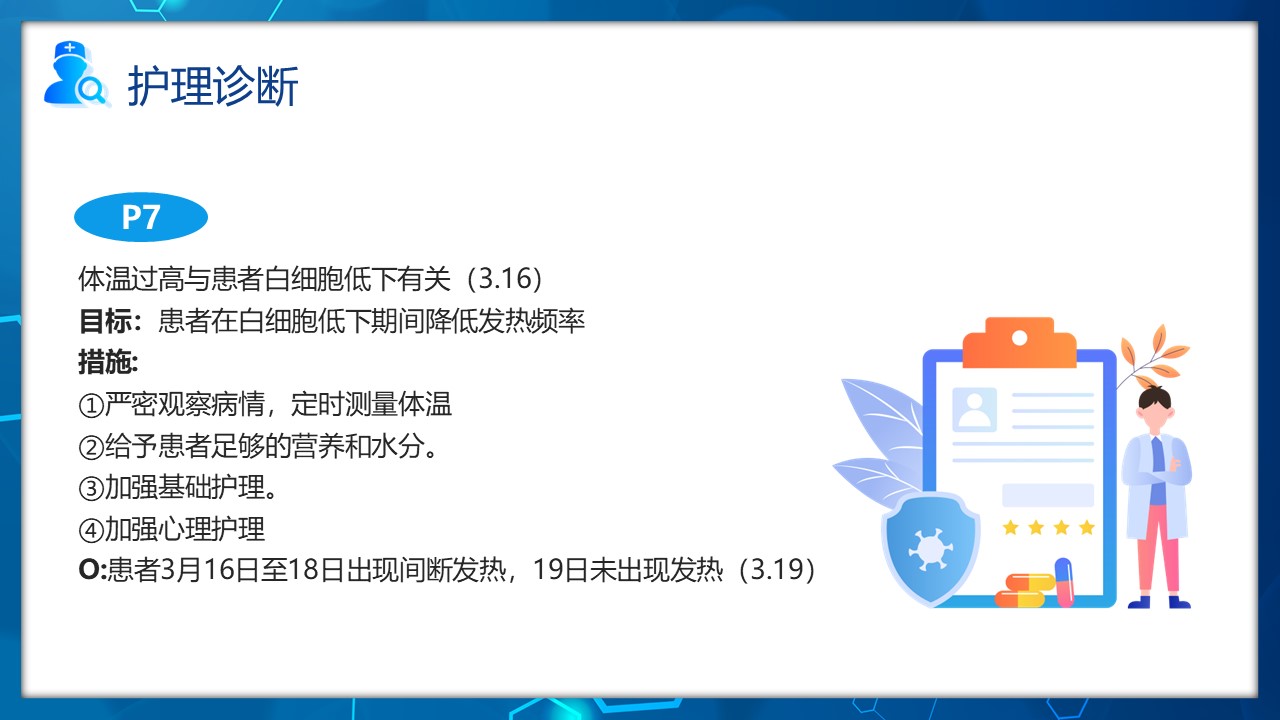 护理诊断

P7

体温过高与患者白细胞低下有关（3.16）
目标：患者在白细胞低下期间降低发热频率
措施:
①严密观察病情，定时测量体温
②给予患者足够的营养和水分。
③加强基础护理。
④加强心理护理
O:患者3月16日至18日出现间断发热，19日未出现发热（3.19）